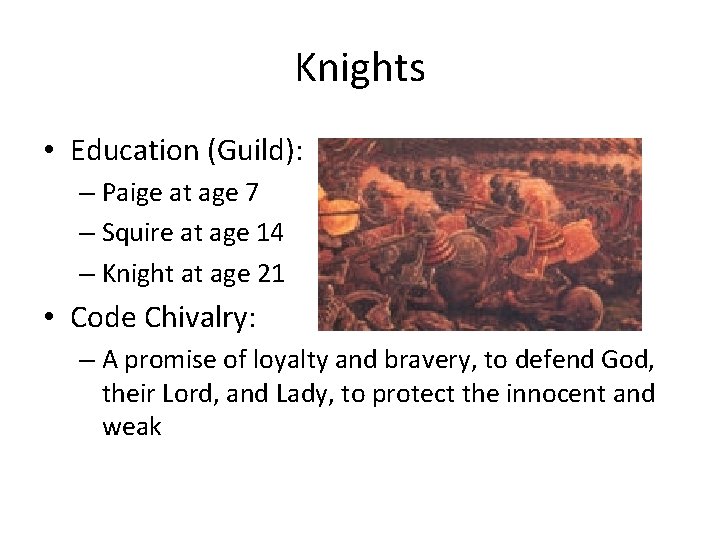 Knights

• Education (Guild):
  – Paige at age 7
  – Squire at age 14
  – Knight at age 21
• Code Chivalry:
  – A promise of loyalty and bravery, to defend God, their Lord, and Lady, to protect the innocent and weak